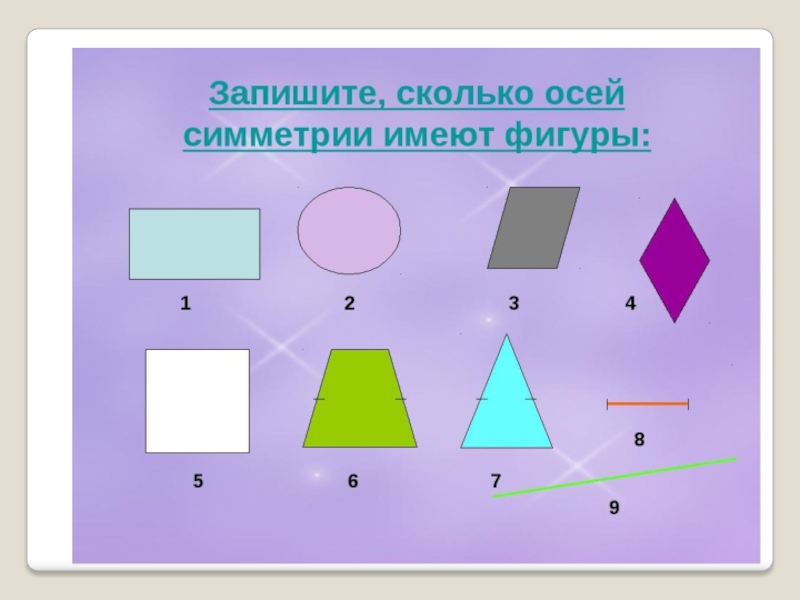 Запишите, сколько осей симметрии имеют фигуры:

1
2
3
4

5
6
7
8
9